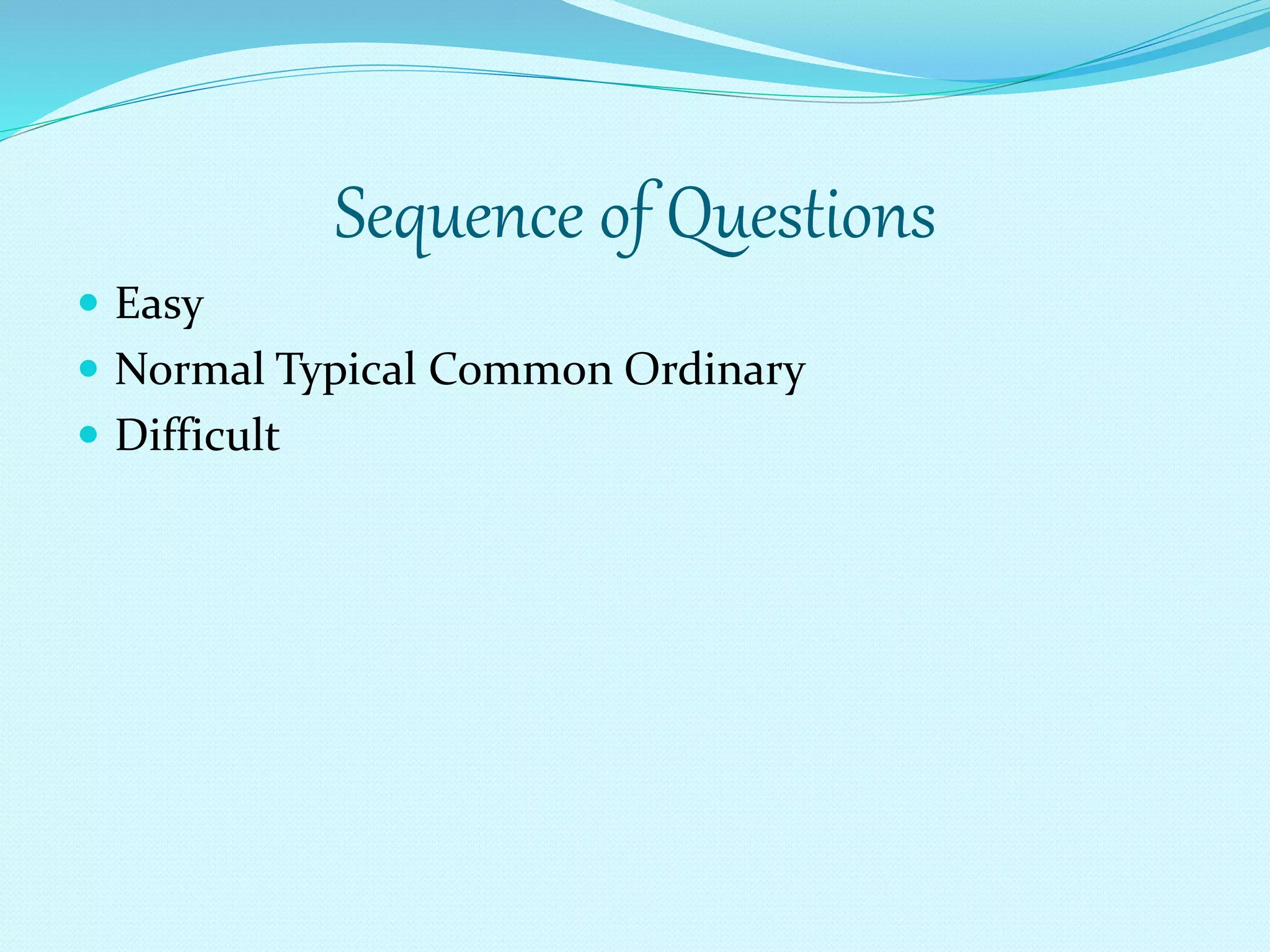 Sequence of Questions

- Easy
- Normal Typical Common Ordinary
- Difficult